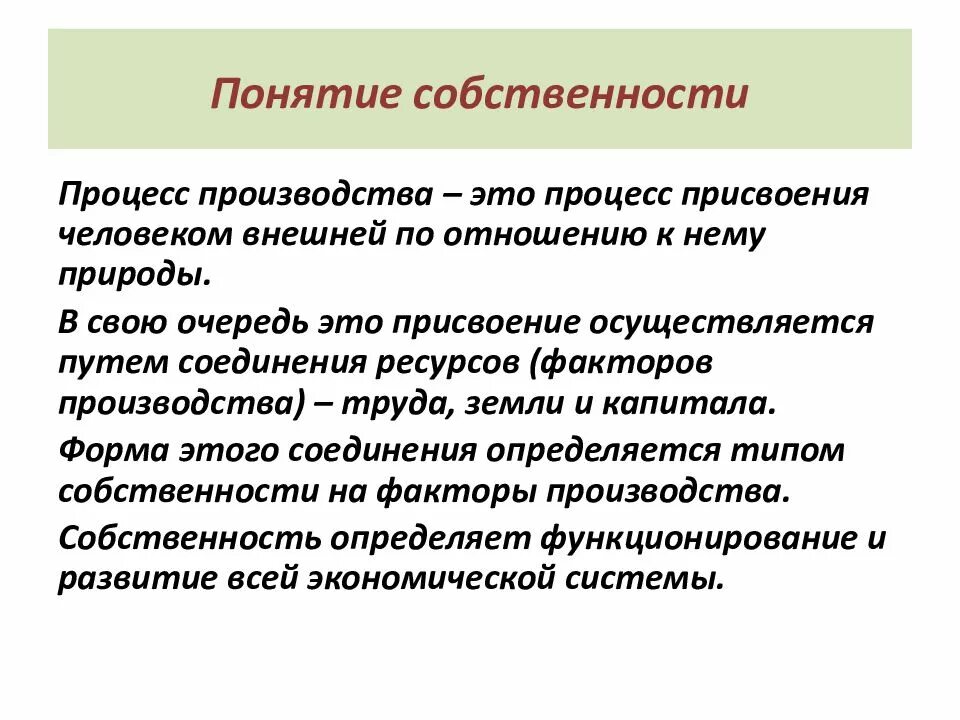 Понятие собственности

Процесс производства – это процесс присвоения человеком внешней по отношению к нему природы.

В свою очередь это присвоение осуществляется путем соединения ресурсов (факторов производства) – труда, земли и капитала.

Форма этого соединения определяется типом собственности на факторы производства.

Собственность определяет функционирование и развитие всей экономической системы.